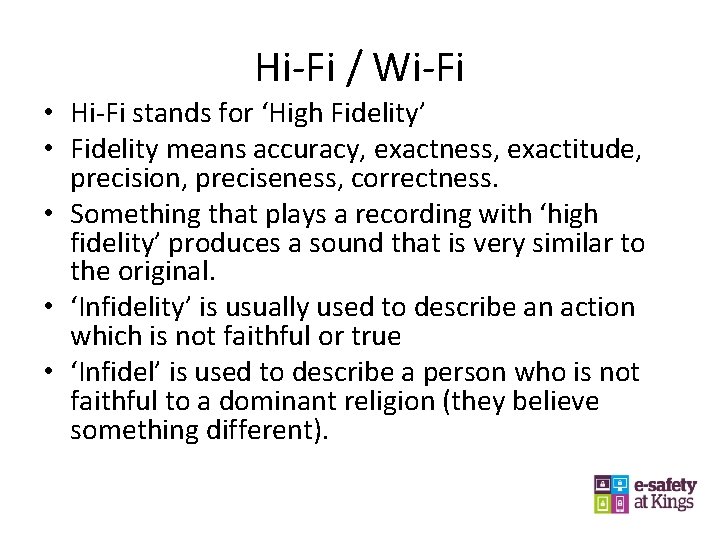 Hi-Fi / Wi-Fi

• Hi-Fi stands for ‘High Fidelity’

• Fidelity means accuracy, exactness, exactitude, precision, preciseness, correctness.

• Something that plays a recording with ‘high fidelity’ produces a sound that is very similar to the original.

• ‘Infidelity’ is usually used to describe an action which is not faithful or true

• ‘Infidel’ is used to describe a person who is not faithful to a dominant religion (they believe something different).

e-safety at Kings